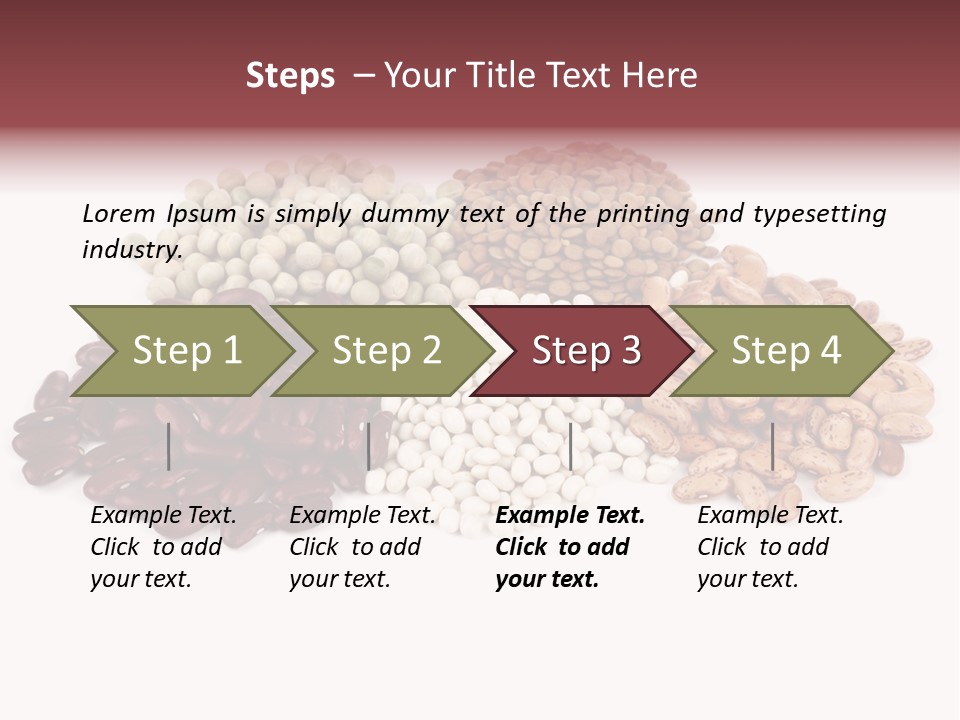 Steps – Your Title Text Here

Lorem Ipsum is simply dummy text of the printing and typesetting industry.

Step 1

Step 2

Step 3

Step 4

Example Text. Click to add your text.

Example Text. Click to add your text.

Example Text. Click to add your text.

Example Text. Click to add your text.